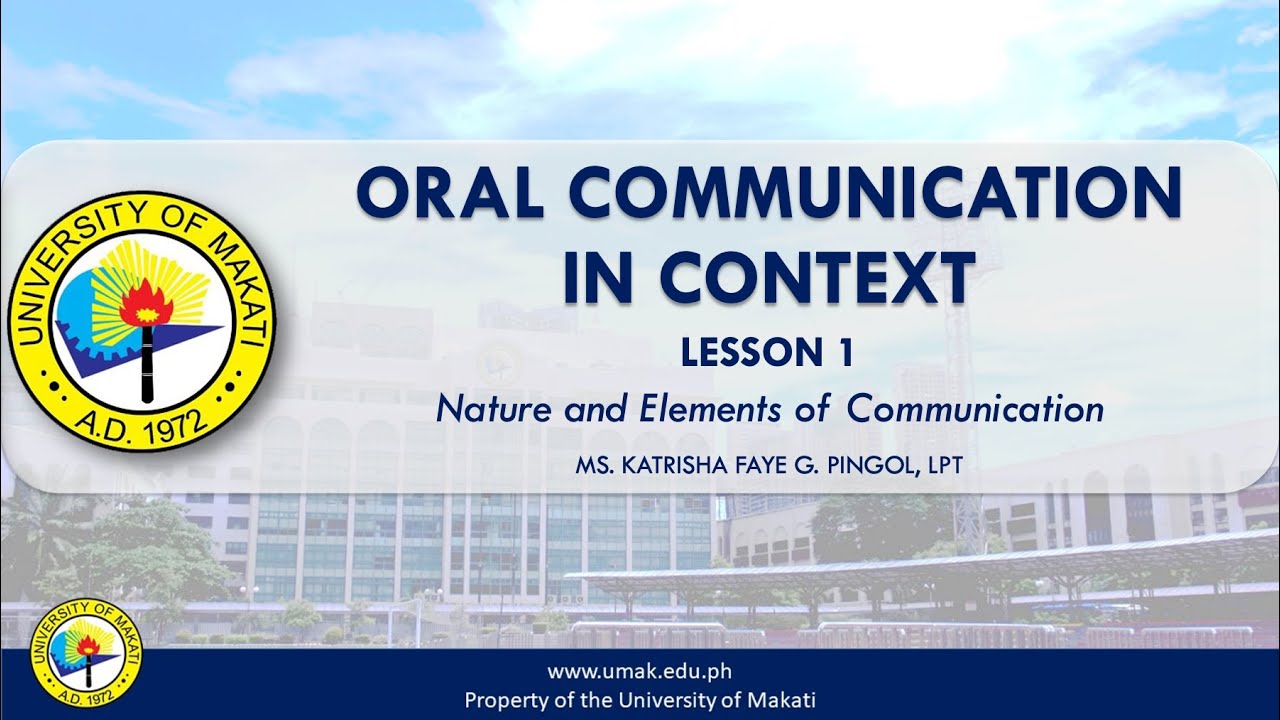 UNIVERSITY OF MAKATI
A.D. 1972

ORAL COMMUNICATION IN CONTEXT

LESSON 1

Nature and Elements of Communication

MS. KATRISHA FAYE G. PINGOL, LPT

UNIVERSITY OF MAKATI
A.D. 1972

www.umak.edu.ph
Property of the University of Makati